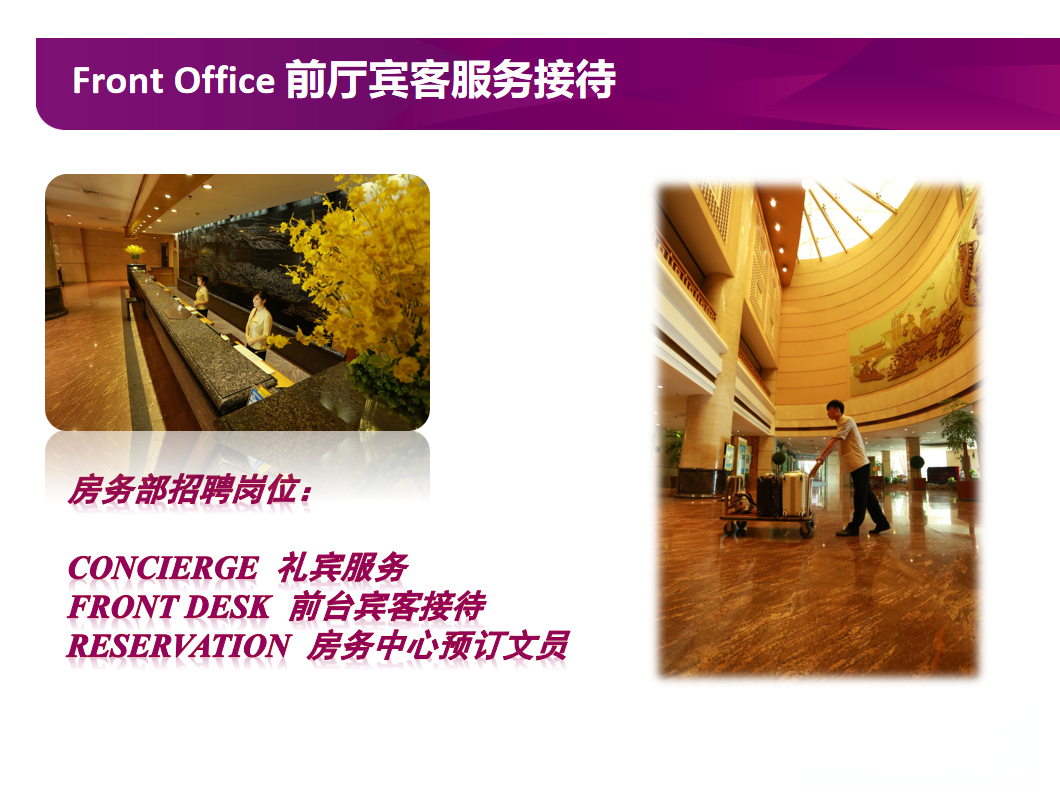 Front Office 前厅宾客服务接待

房务部招聘岗位：

CONCIERGE 礼宾服务
FRONT DESK 前台宾客接待
RESERVATION 房务中心预订文员